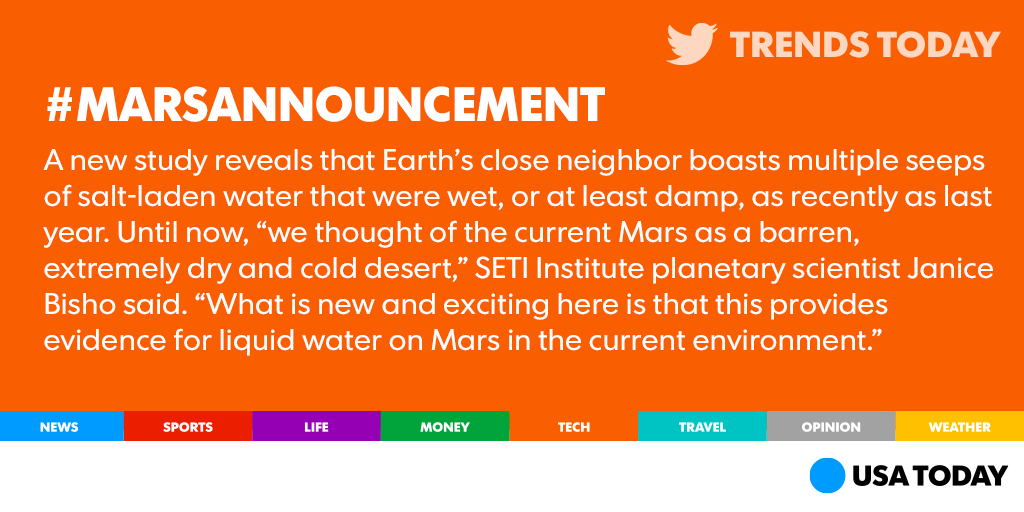 TRENDS TODAY

#MARSANNOUNCEMENT

A new study reveals that Earth's close neighbor boasts multiple seeps of salt-laden water that were wet, or at least damp, as recently as last year. Until now, "we thought of the current Mars as a barren, extremely dry and cold desert," SETI Institute planetary scientist Janice Bisho said. "What is new and exciting here is that this provides evidence for liquid water on Mars in the current environment."

NEWS SPORTS LIFE MONEY TECH TRAVEL OPINION WEATHER

USA TODAY